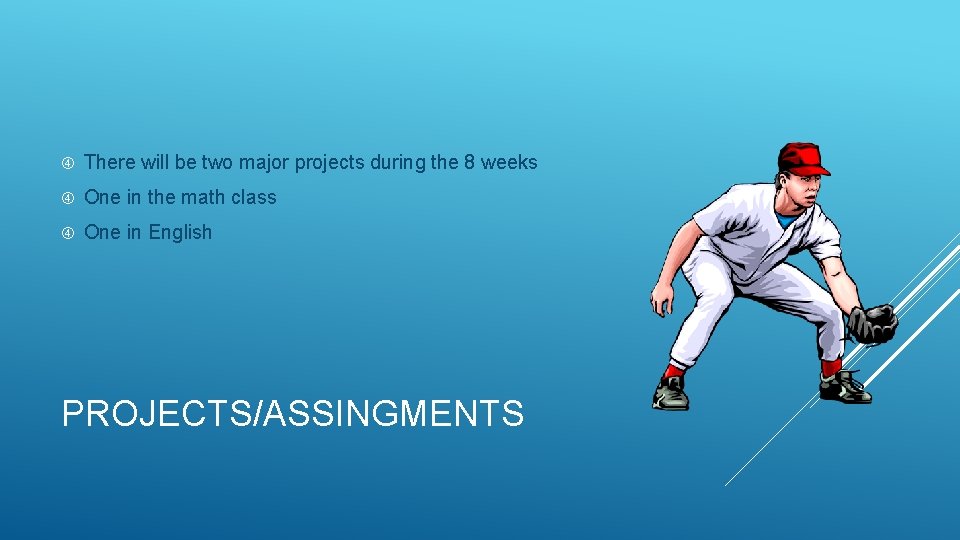 ④ There will be two major projects during the 8 weeks

④ One in the math class

④ One in English

PROJECTS/ASSINGMENTS